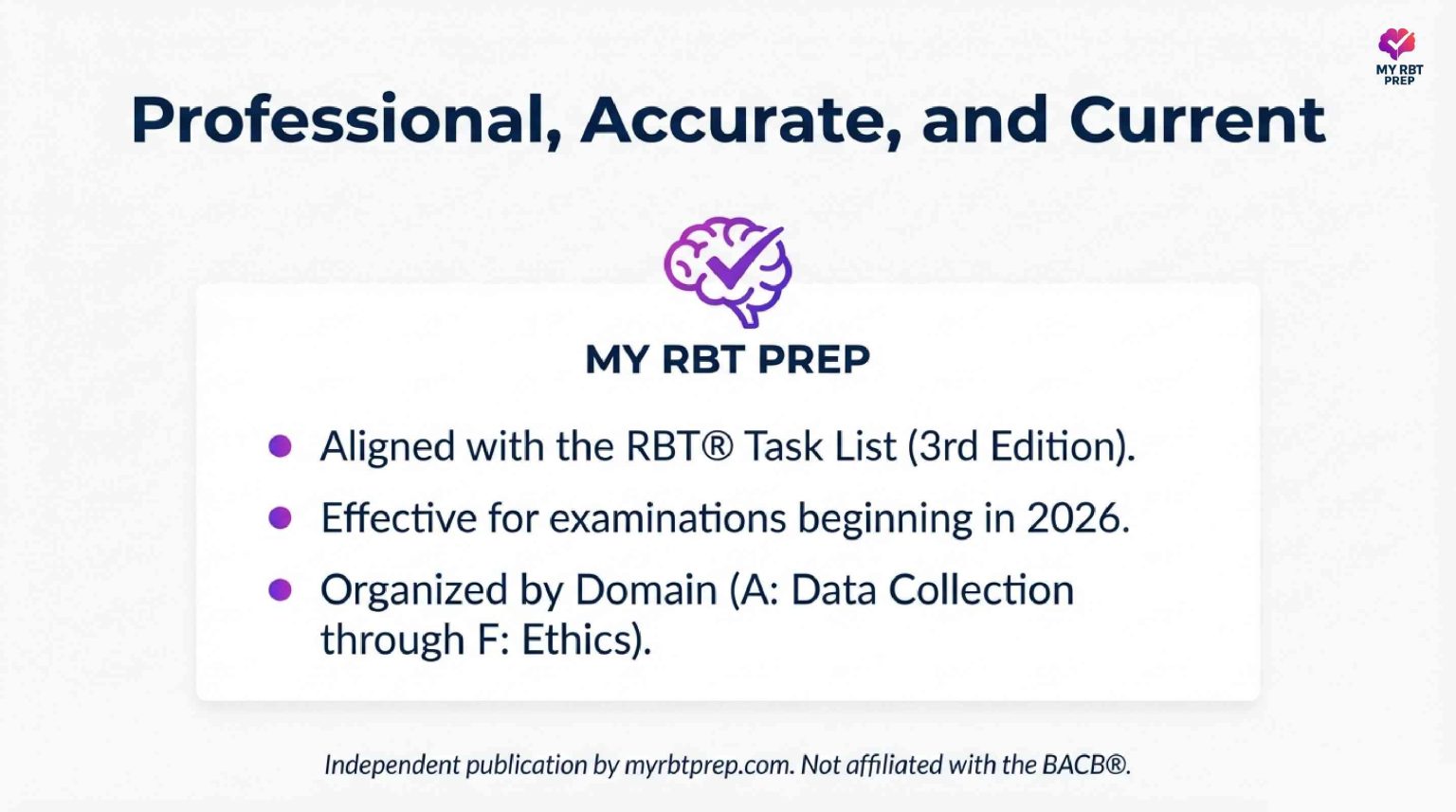 MY RBT PREP

Professional, Accurate, and Current

MY RBT PREP

- Aligned with the RBT® Task List (3rd Edition).
- Effective for examinations beginning in 2026.
- Organized by Domain (A: Data Collection through F: Ethics).

Independent publication by myrbtprep.com. Not affiliated with the BACB®.